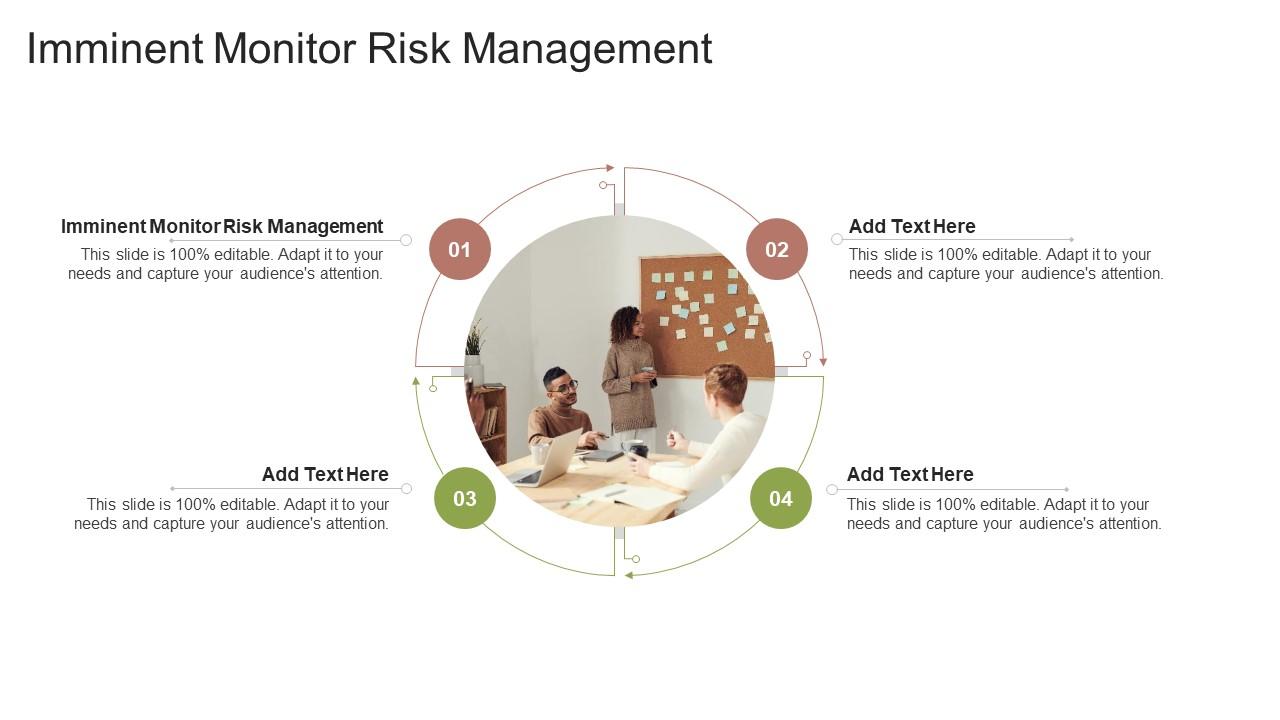 Imminent Monitor Risk Management

Imminent Monitor Risk Management
This slide is 100% editable. Adapt it to your needs and capture your audience's attention.

01

02

Add Text Here
This slide is 100% editable. Adapt it to your needs and capture your audience's attention.

Add Text Here
This slide is 100% editable. Adapt it to your needs and capture your audience's attention.

03

04

Add Text Here
This slide is 100% editable. Adapt it to your needs and capture your audience's attention.